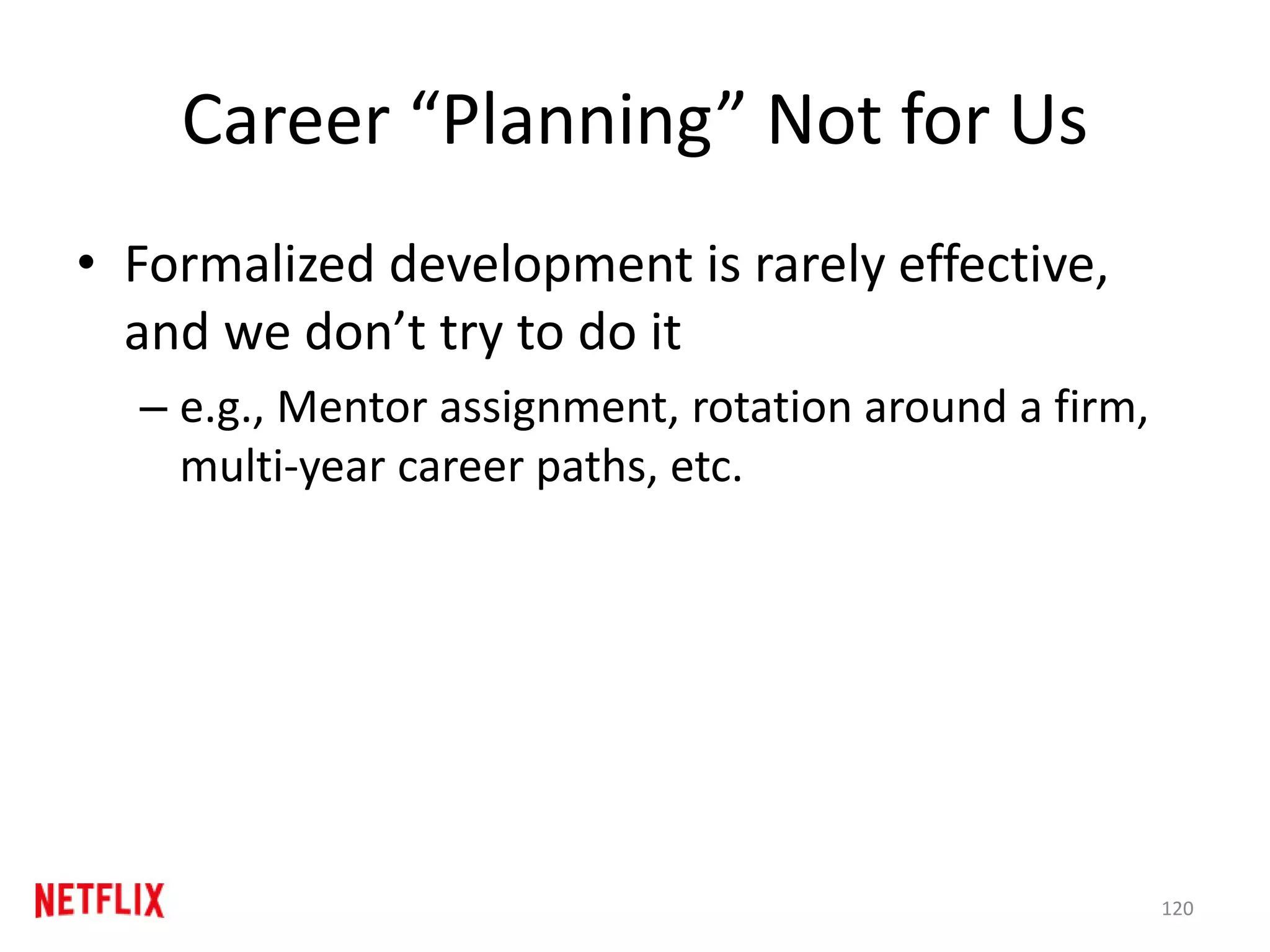 Career “Planning” Not for Us

• Formalized development is rarely effective, and we don’t try to do it

– e.g., Mentor assignment, rotation around a firm, multi-year career paths, etc.

NETFLIX

120